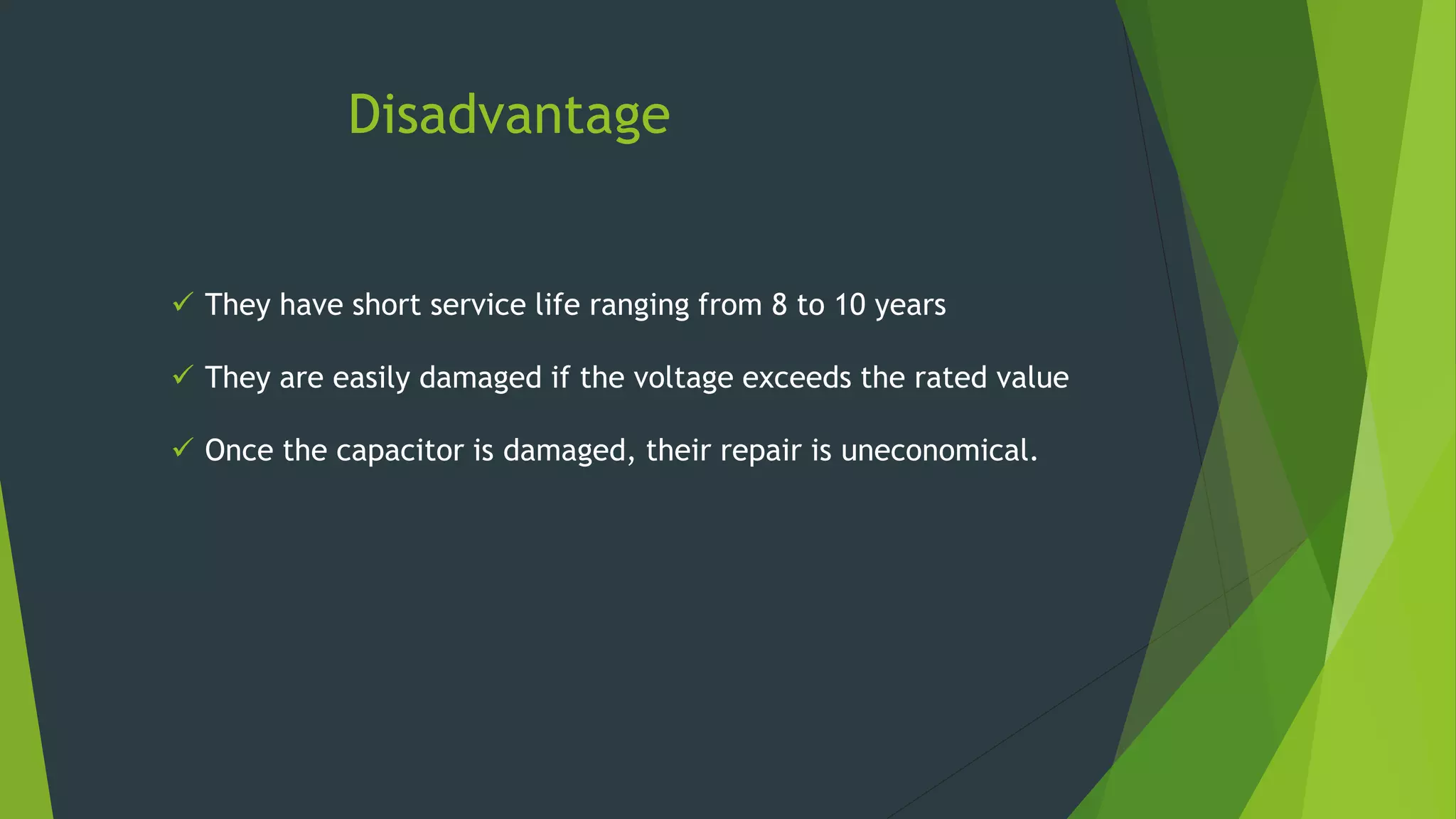 Disadvantage

✓ They have short service life ranging from 8 to 10 years

✓ They are easily damaged if the voltage exceeds the rated value

✓ Once the capacitor is damaged, their repair is uneconomical.